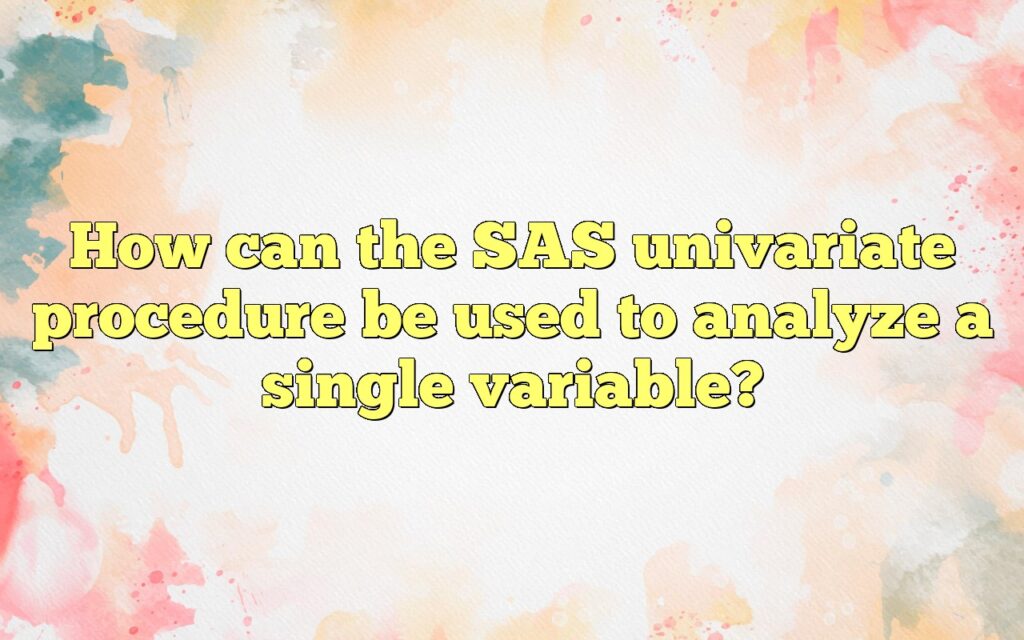 How can the SAS univariate procedure be used to analyze a single variable?